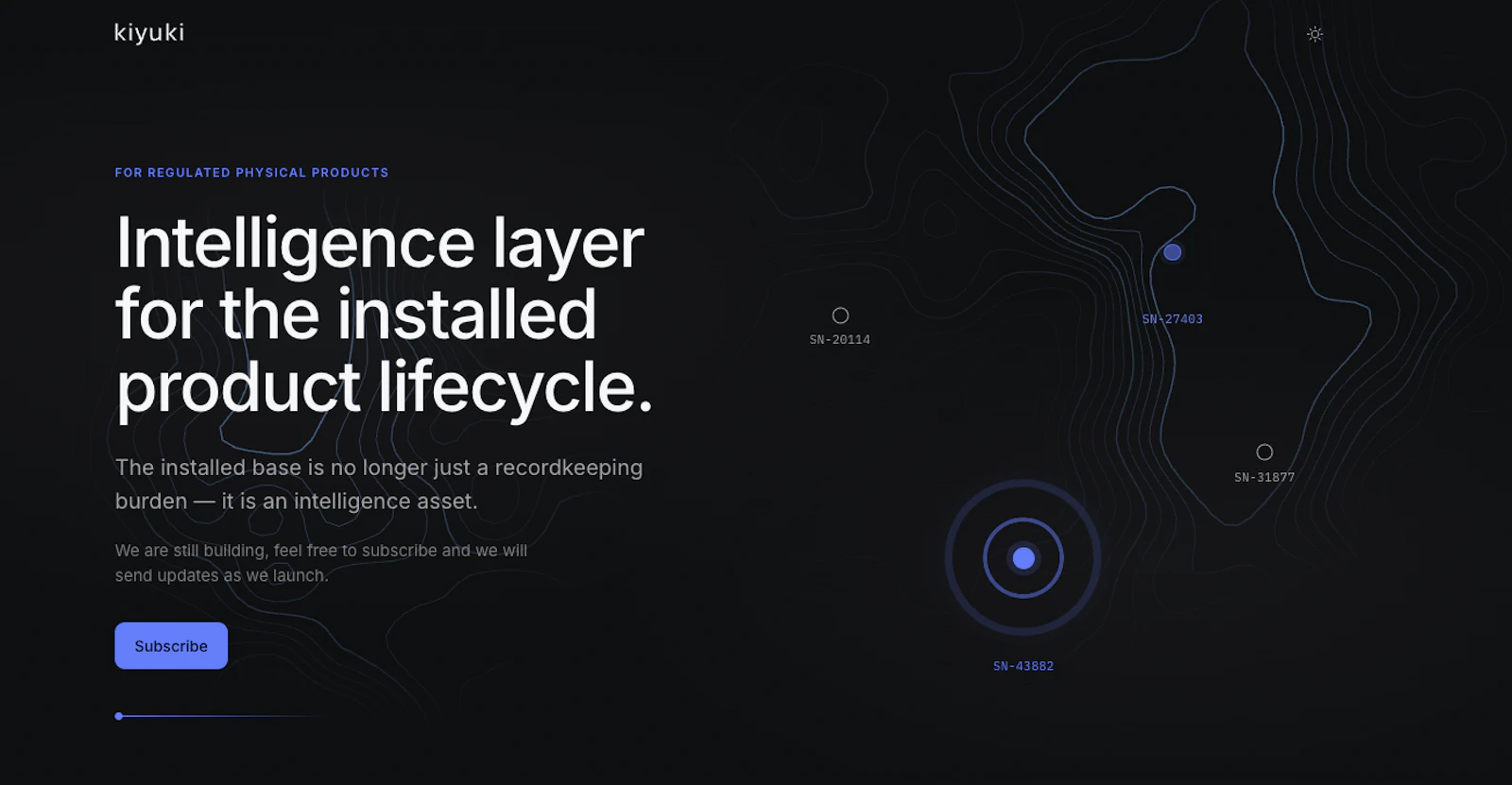 kiyuki

FOR REGULATED PHYSICAL PRODUCTS

Intelligence layer for the installed product lifecycle.

The installed base is no longer just a recordkeeping burden — it is an intelligence asset.

We are still building, feel free to subscribe and we will send updates as we launch.

Subscribe

SN-20114

SN-27403

SN-31877

SN-43882